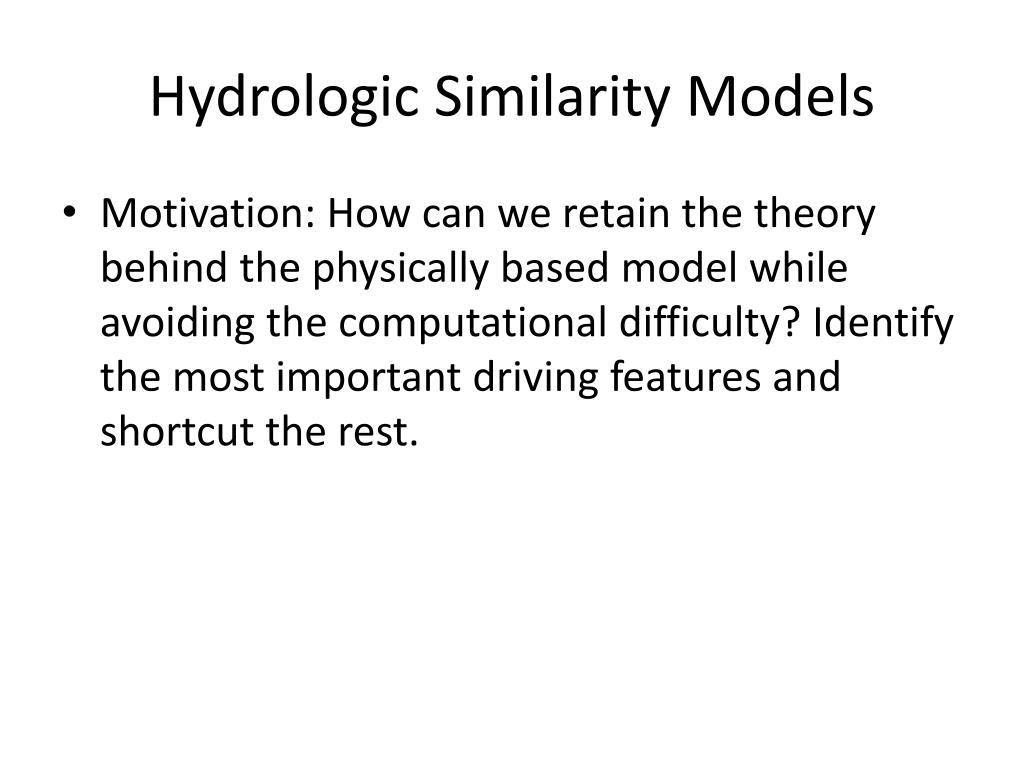 Hydrologic Similarity Models

• Motivation: How can we retain the theory behind the physically based model while avoiding the computational difficulty? Identify the most important driving features and shortcut the rest.